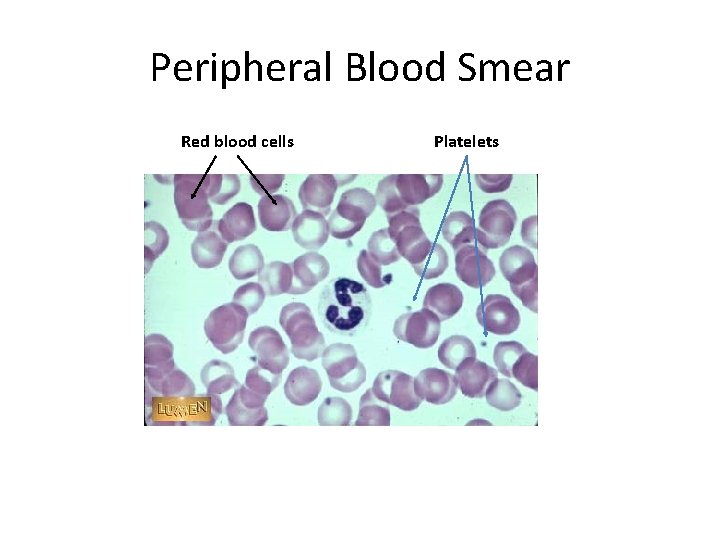 Peripheral Blood Smear

Red blood cells

Platelets

LUMEN